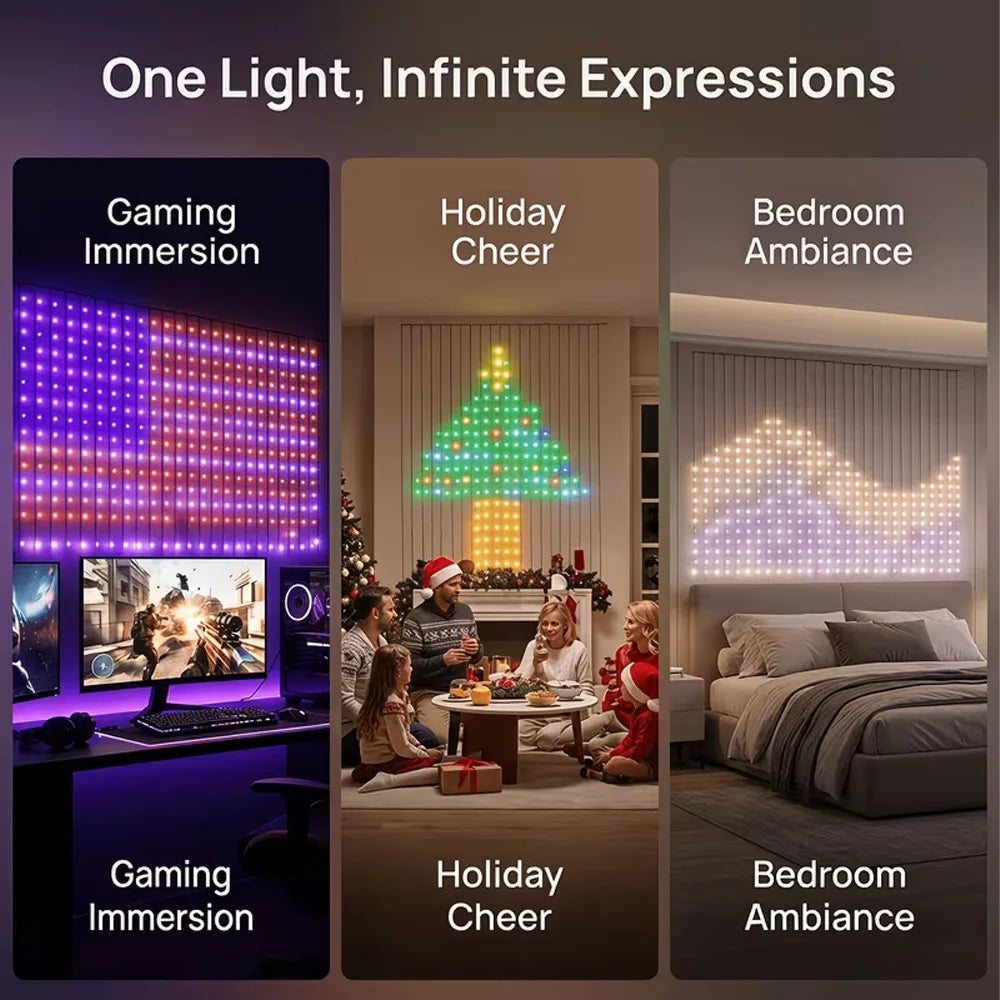 One Light, Infinite Expressions

Gaming Immersion

Gaming Immersion

Holiday Cheer

Holiday Cheer

Bedroom Ambiance

Bedroom Ambiance